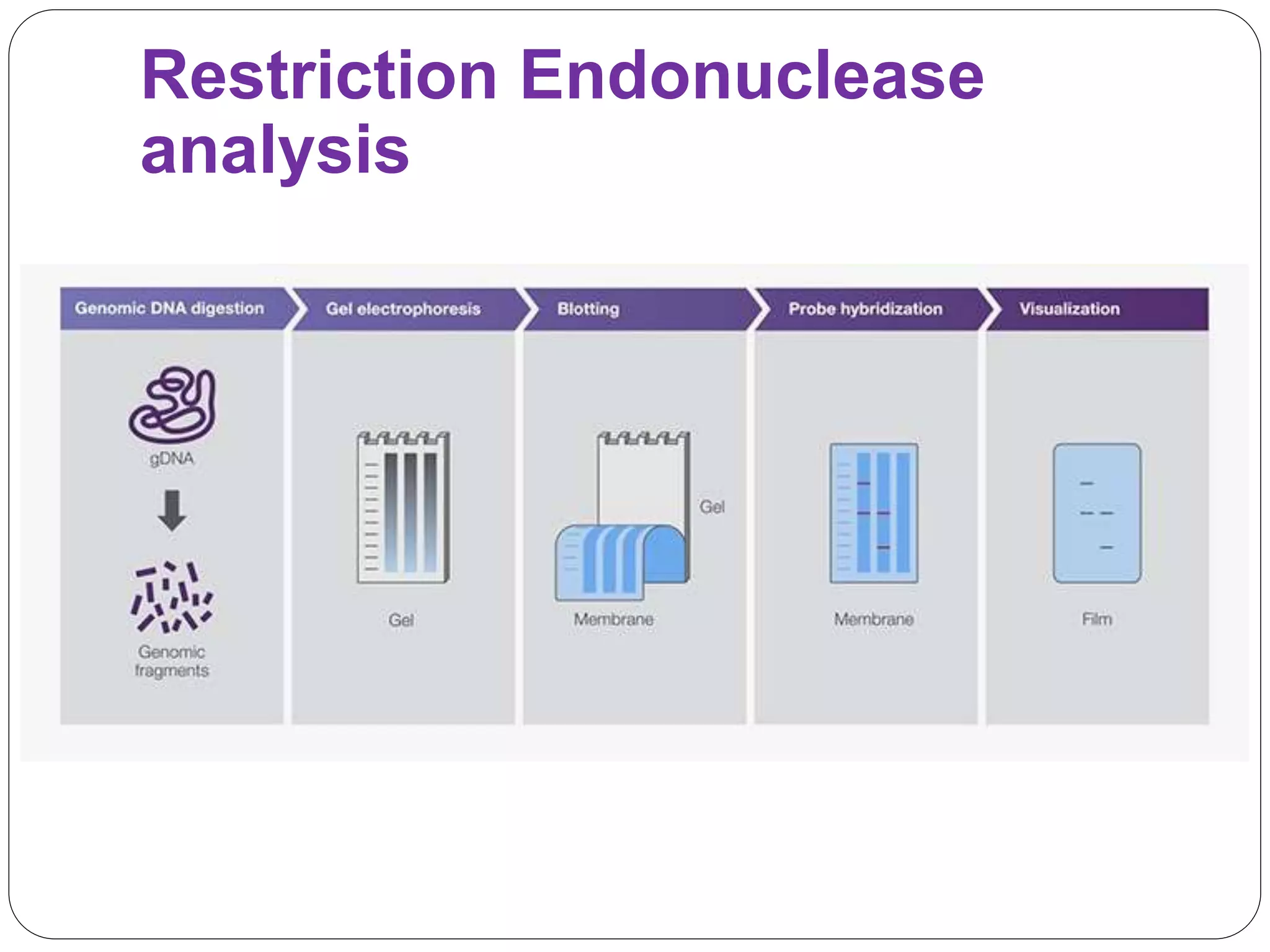 Restriction Endonuclease analysis

Genomic DNA digestion

gDNA

Genomic fragments

Gel electrophoresis

Gel

Blotting

Gel

Membrane

Probe hybridization

Membrane

Visualization

Film